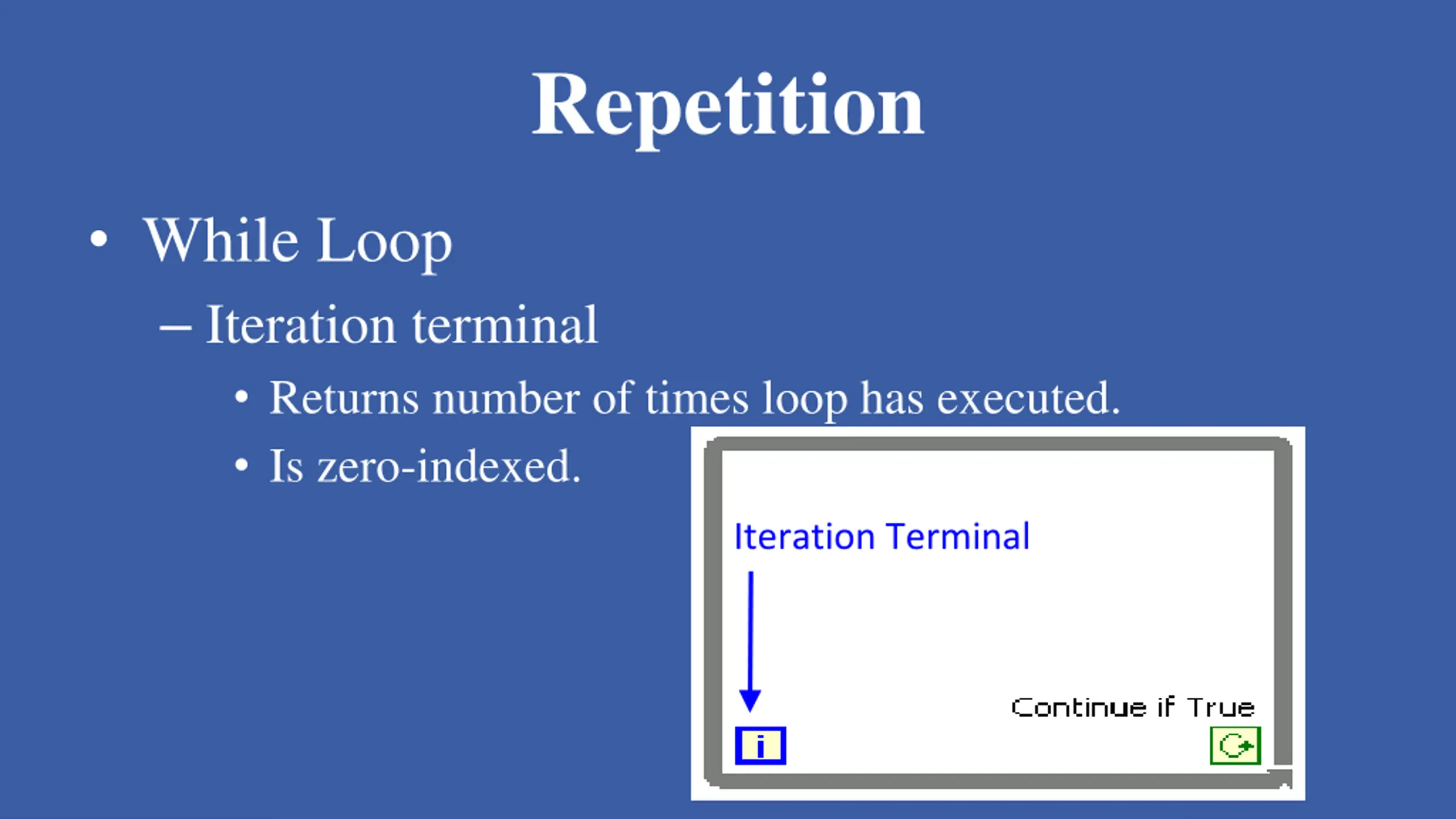 Repetition

• While Loop
– Iteration terminal
• Returns number of times loop has executed.
• Is zero-indexed.

Iteration Terminal

Continue if True

i